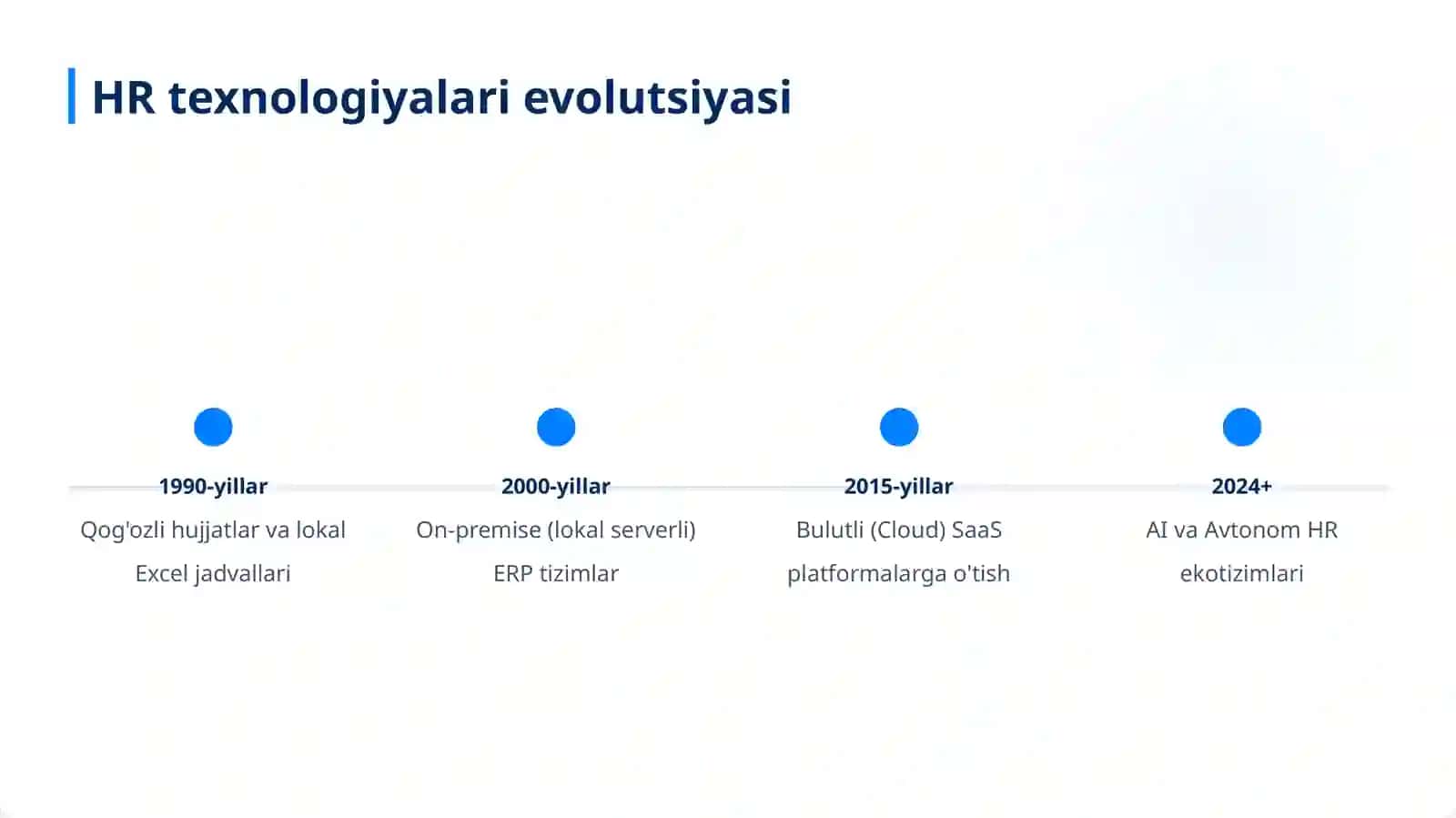 HR texnologiyalari evolutsiyasi

1990-yillar
Qog'ozli hujjatlar va lokal Excel jadvallari

2000-yillar
On-premise (lokal serverli) ERP tizimlar

2015-yillar
Bulutli (Cloud) SaaS platformalarga o'tish

2024+
AI va Avtonom HR ekotizimlari